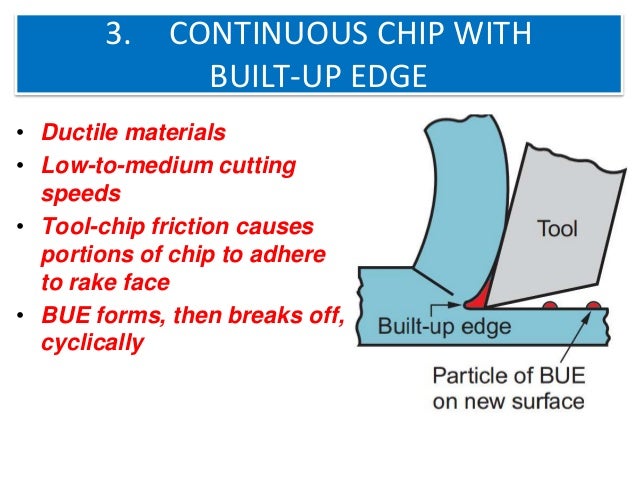 3. CONTINUOUS CHIP WITH BUILT-UP EDGE

• Ductile materials
• Low-to-medium cutting speeds
• Tool-chip friction causes portions of chip to adhere to rake face
• BUE forms, then breaks off, cyclically

Tool

Built-up edge

Particle of BUE on new surface